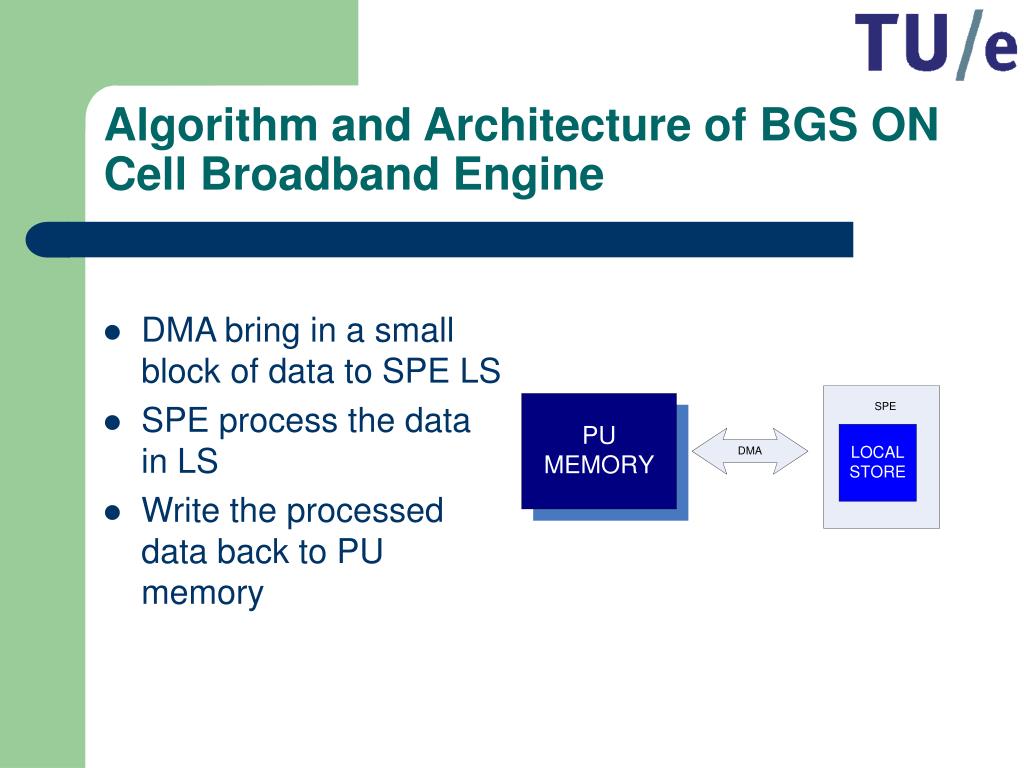 TU/e

Algorithm and Architecture of BGS ON Cell Broadband Engine

- DMA bring in a small block of data to SPE LS
- SPE process the data in LS
- Write the processed data back to PU memory

PU MEMORY

DMA

SPE

LOCAL STORE